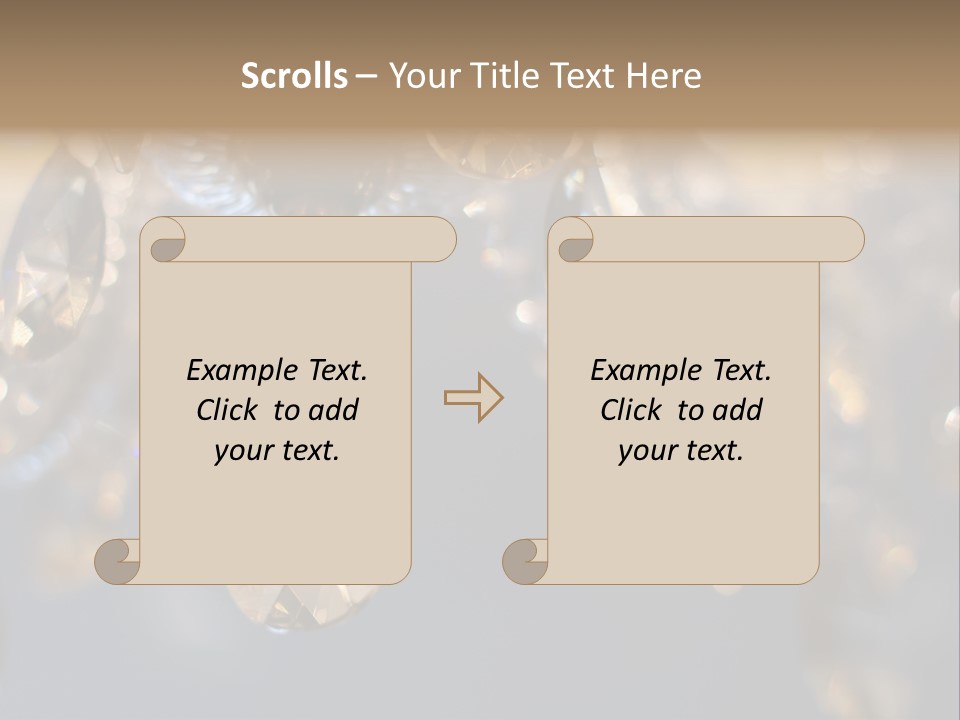 Scrolls – Your Title Text Here

Example Text. Click to add your text.

Example Text. Click to add your text.